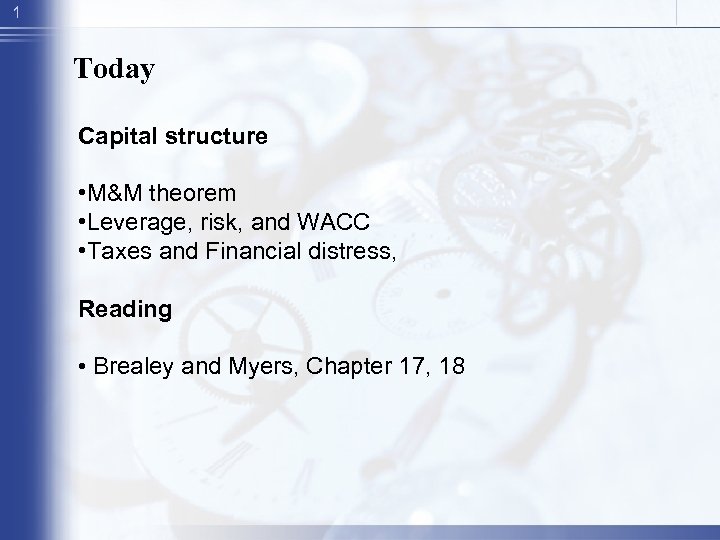 1

Today

Capital structure

•M&M theorem
•Leverage, risk, and WACC
•Taxes and Financial distress,

Reading

• Brealey and Myers, Chapter 17, 18